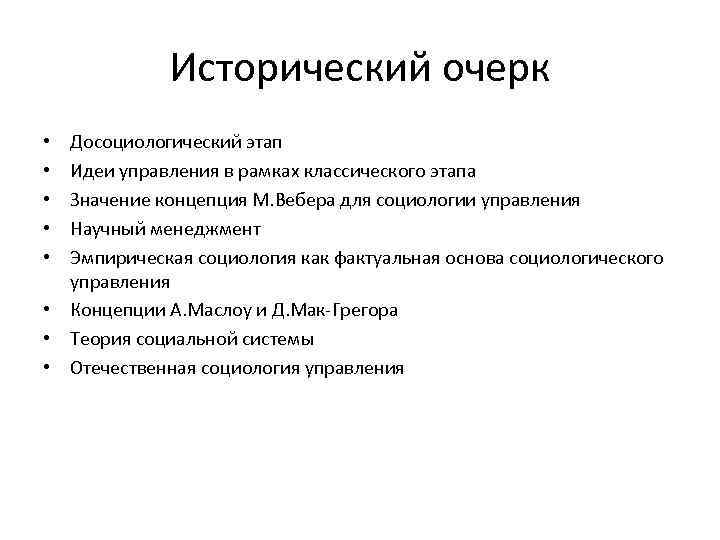 Исторический очерк

• Досоциологический этап
• Идеи управления в рамках классического этапа
• Значение концепция М.Вебера для социологии управления
• Научный менеджмент
• Эмпирическая социология как фактуальная основа социологического управления
• Концепции А.Маслоу и Д.Мак-Грегора
• Теория социальной системы
• Отечественная социология управления